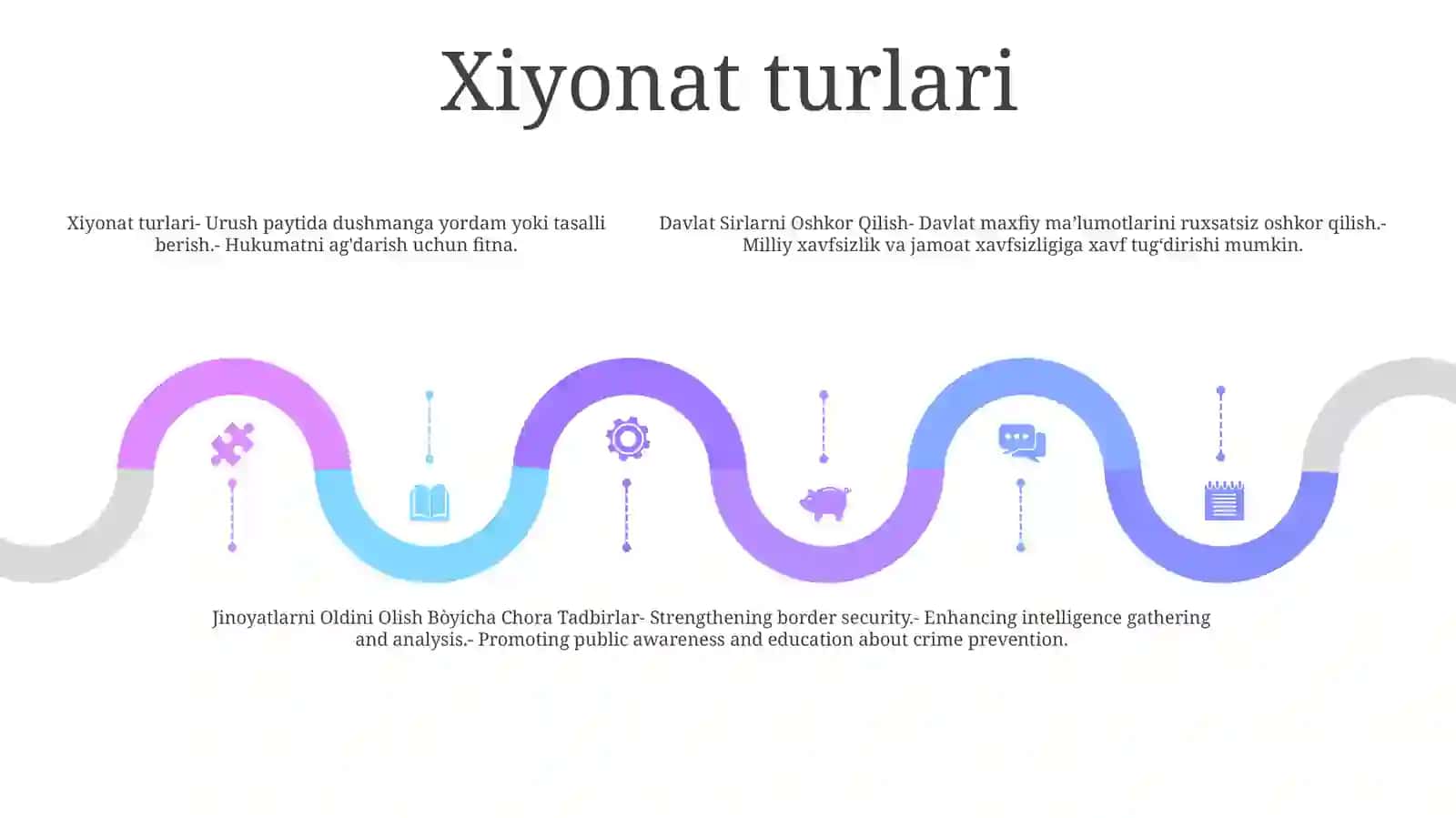 Xiyonat turlari

Xiyonat turlari- Urush paytida dushmanga yordam yoki tasalli berish.- Hukumatni ag'darish uchun fitna.

Davlat Sirlarni Oshkor Qilish- Davlat maxfiy ma’lumotlarini ruxsatsiz oshkor qilish.- Milliy xavfsizlik va jamoat xavfsizligiga xavf tug‘dirishi mumkin.

Jinoyatlarni Oldini Olish Bòyicha Chora Tadbirlar- Strengthening border security.- Enhancing intelligence gathering and analysis.- Promoting public awareness and education about crime prevention.